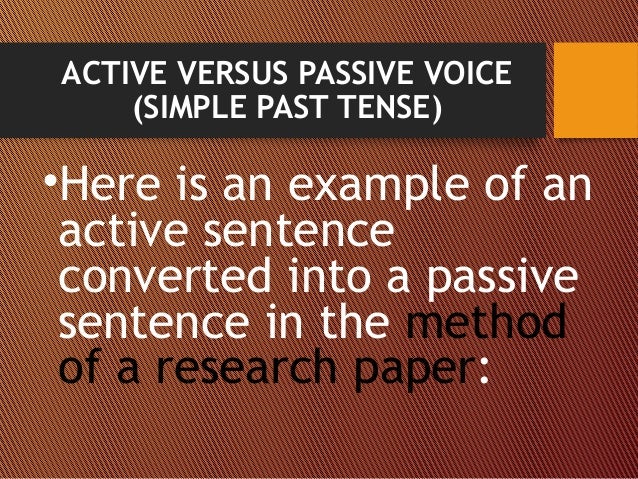 ACTIVE VERSUS PASSIVE VOICE (SIMPLE PAST TENSE)

•Here is an example of an active sentence converted into a passive sentence in the method of a research paper: